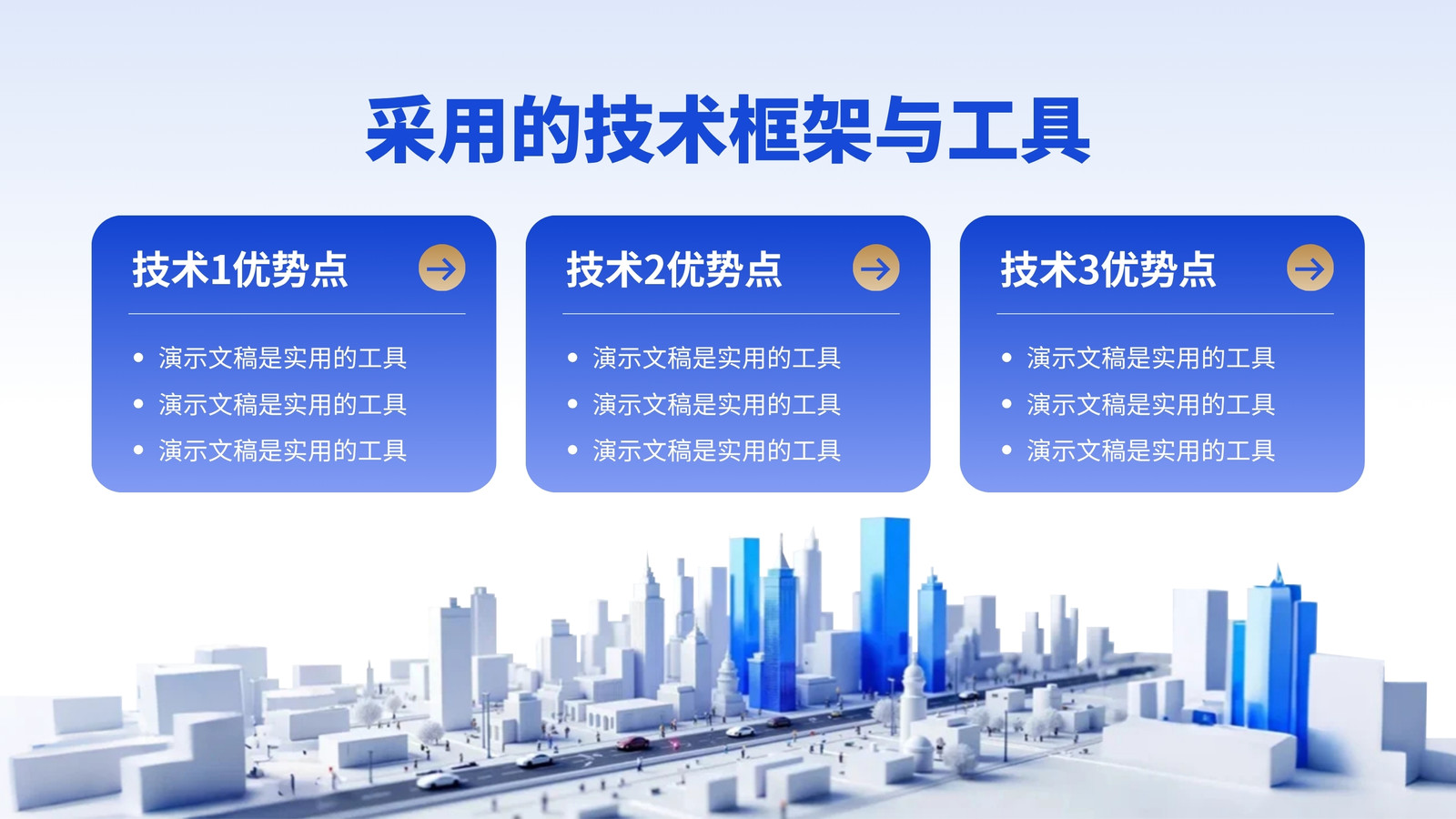 采用的技术框架与工具

技术1优势点

- 演示文稿是实用的工具
- 演示文稿是实用的工具
- 演示文稿是实用的工具

技术2优势点

- 演示文稿是实用的工具
- 演示文稿是实用的工具
- 演示文稿是实用的工具

技术3优势点

- 演示文稿是实用的工具
- 演示文稿是实用的工具
- 演示文稿是实用的工具